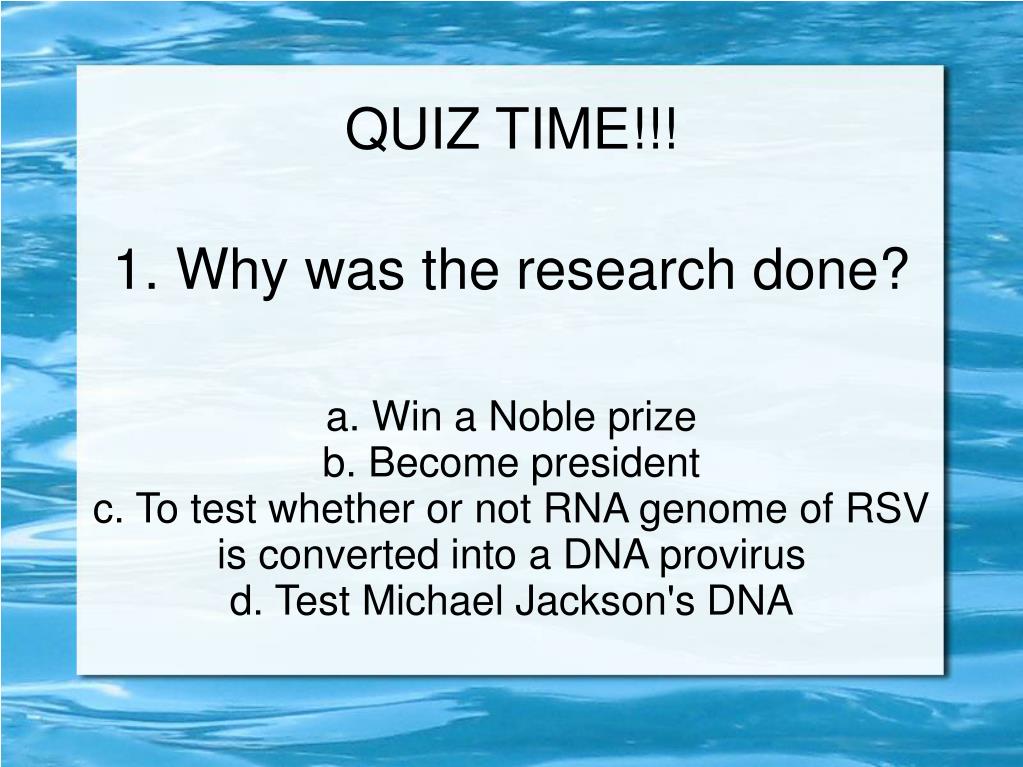 QUIZ TIME!!!

1. Why was the research done?

a. Win a Noble prize
b. Become president
c. To test whether or not RNA genome of RSV is converted into a DNA provirus
d. Test Michael Jackson's DNA